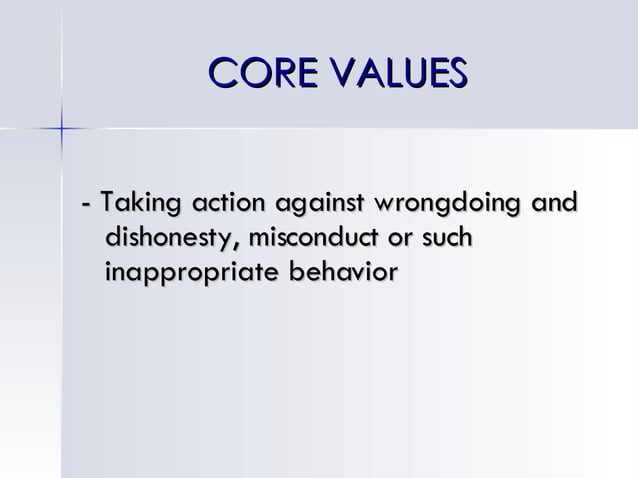 CORE VALUES

- Taking action against wrongdoing and dishonesty, misconduct or such inappropriate behavior